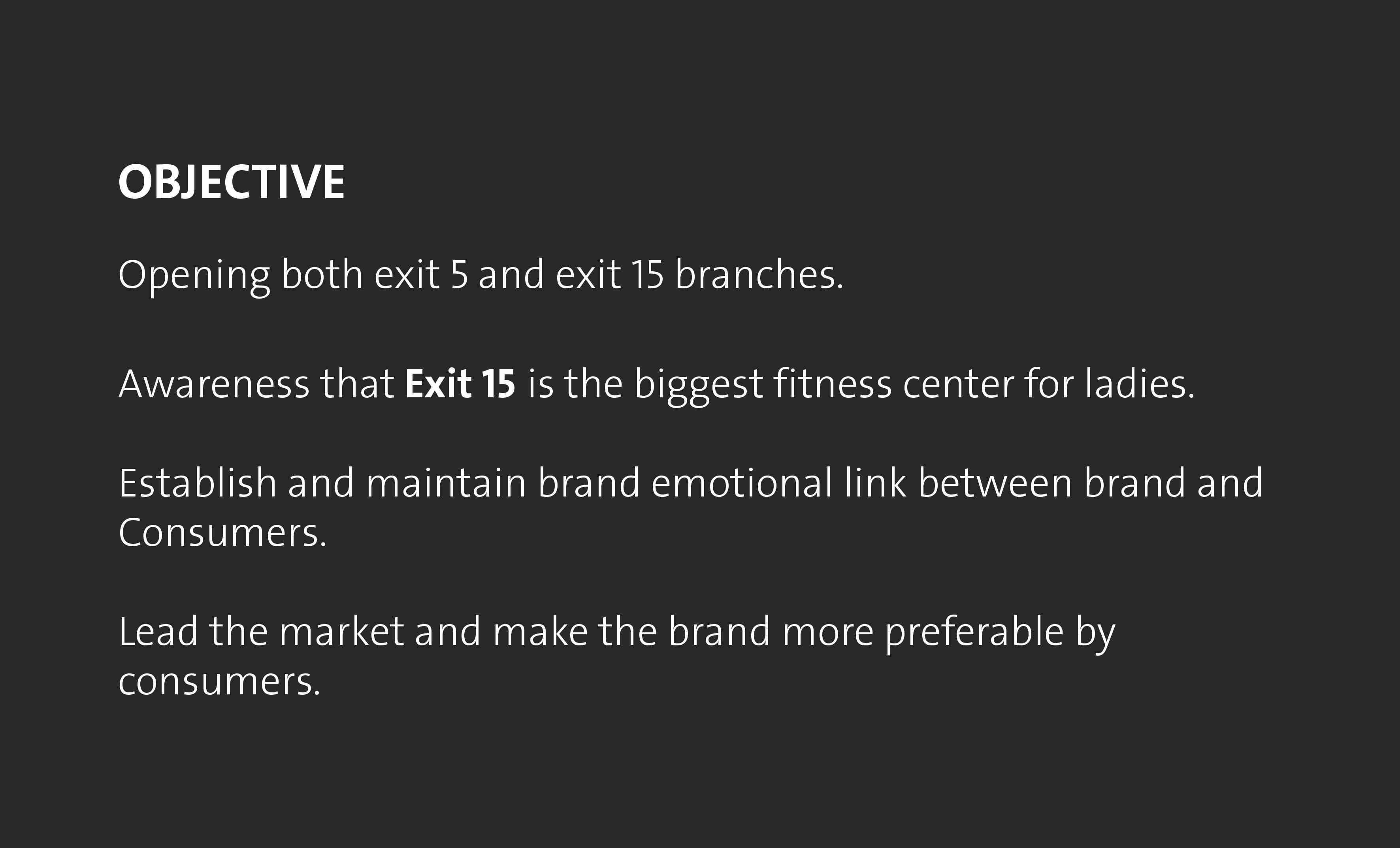 OBJECTIVE

Opening both exit 5 and exit 15 branches.

Awareness that Exit 15 is the biggest fitness center for ladies.

Establish and maintain brand emotional link between brand and Consumers.

Lead the market and make the brand more preferable by consumers.